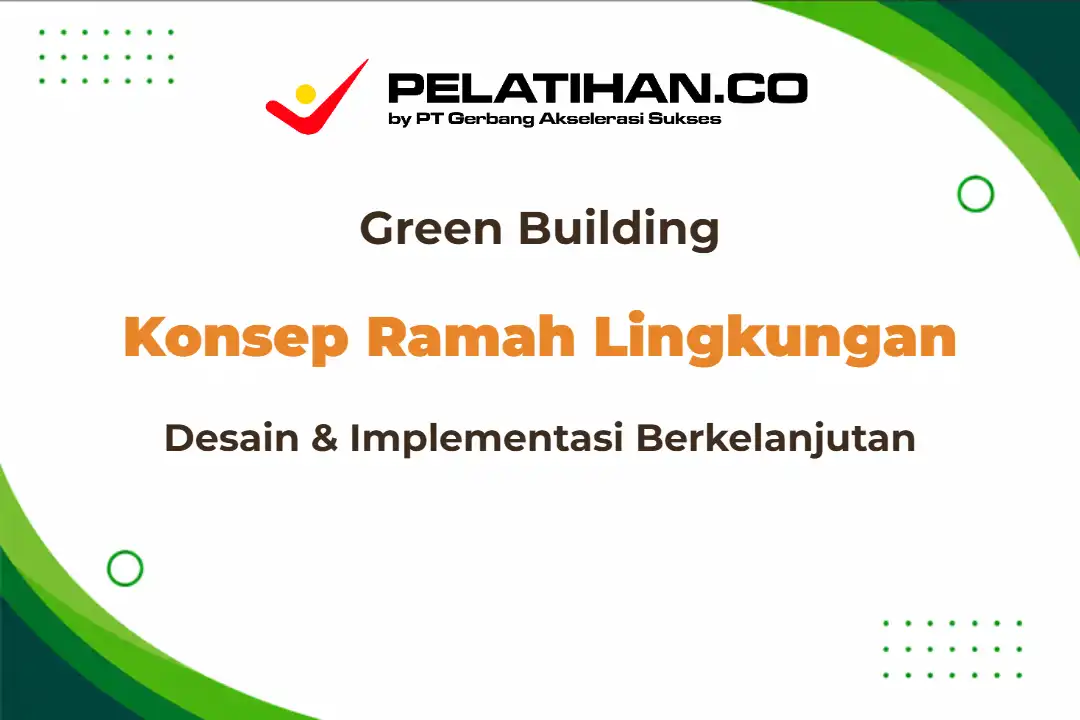 PELATIHAN.CO
by PT Gerbang Akselerasi Sukses

Green Building

Konsep Ramah Lingkungan

Desain & Implementasi Berkelanjutan